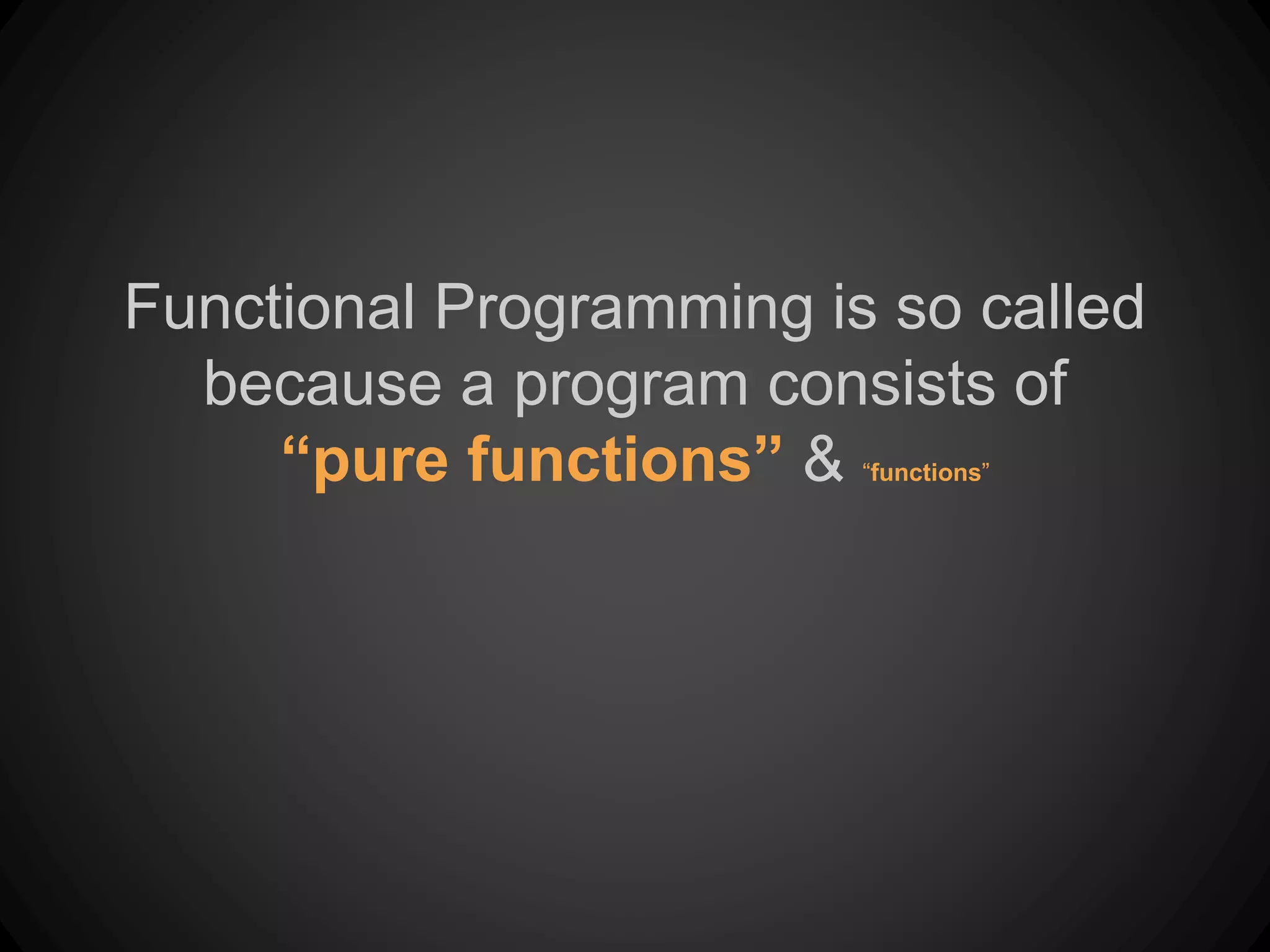 Functional Programming is so called because a program consists of “pure functions” & “functions”